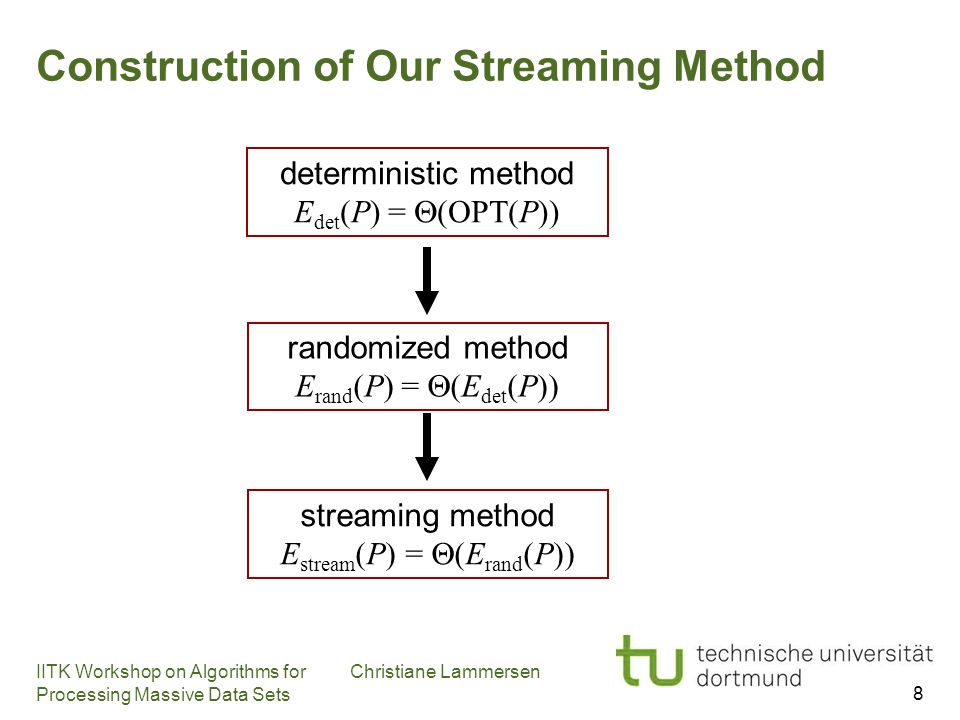 Construction of Our Streaming Method

deterministic method
$E_{\text{det}}(P) = \Theta(\text{OPT}(P))$

randomized method
$E_{\text{rand}}(P) = \Theta(E_{\text{det}}(P))$

streaming method
$E_{\text{stream}}(P) = \Theta(E_{\text{rand}}(P))$

IITK Workshop on Algorithms for Processing Massive Data Sets

Christiane Lammersen

tu technische universität dortmund

8